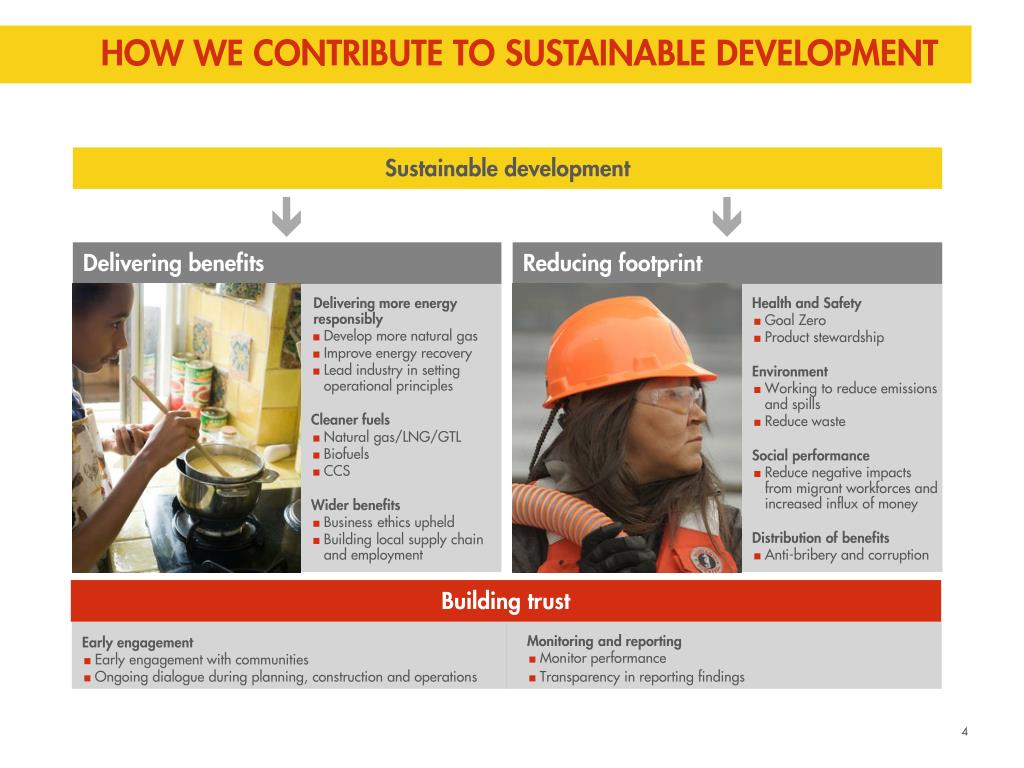 HOW WE CONTRIBUTE TO SUSTAINABLE DEVELOPMENT

Sustainable development

Delivering benefits

Delivering more energy responsibly
■ Develop more natural gas
■ Improve energy recovery
■ Lead industry in setting operational principles

Cleaner fuels
■ Natural gas/LNG/GTL
■ Biofuels
■ CCS

Wider benefits
■ Business ethics upheld
■ Building local supply chain and employment

Reducing footprint

Health and Safety
■ Goal Zero
■ Product stewardship

Environment
■ Working to reduce emissions and spills
■ Reduce waste

Social performance
■ Reduce negative impacts from migrant workforces and increased influx of money

Distribution of benefits
■ Anti-bribery and corruption

Building trust

Early engagement
■ Early engagement with communities
■ Ongoing dialogue during planning, construction and operations

Monitoring and reporting
■ Monitor performance
■ Transparency in reporting findings

4